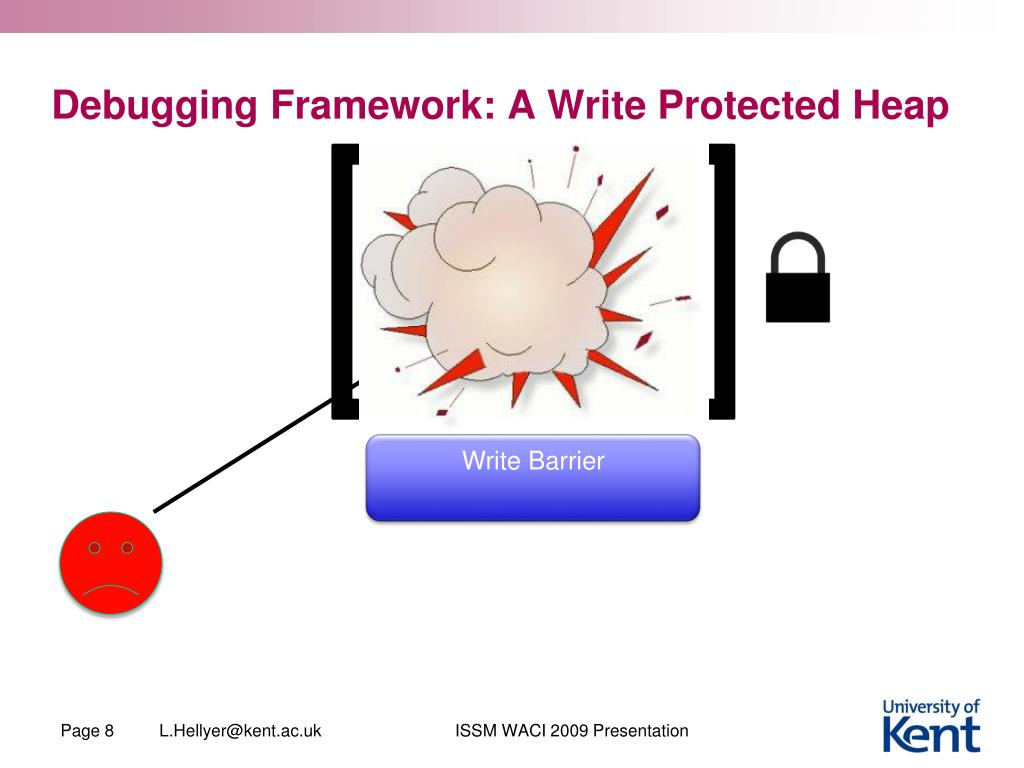 Debugging Framework: A Write Protected Heap

Write Barrier

Page 8 L.Hellyer@kent.ac.uk ISSM WACI 2009 Presentation

University of Kent